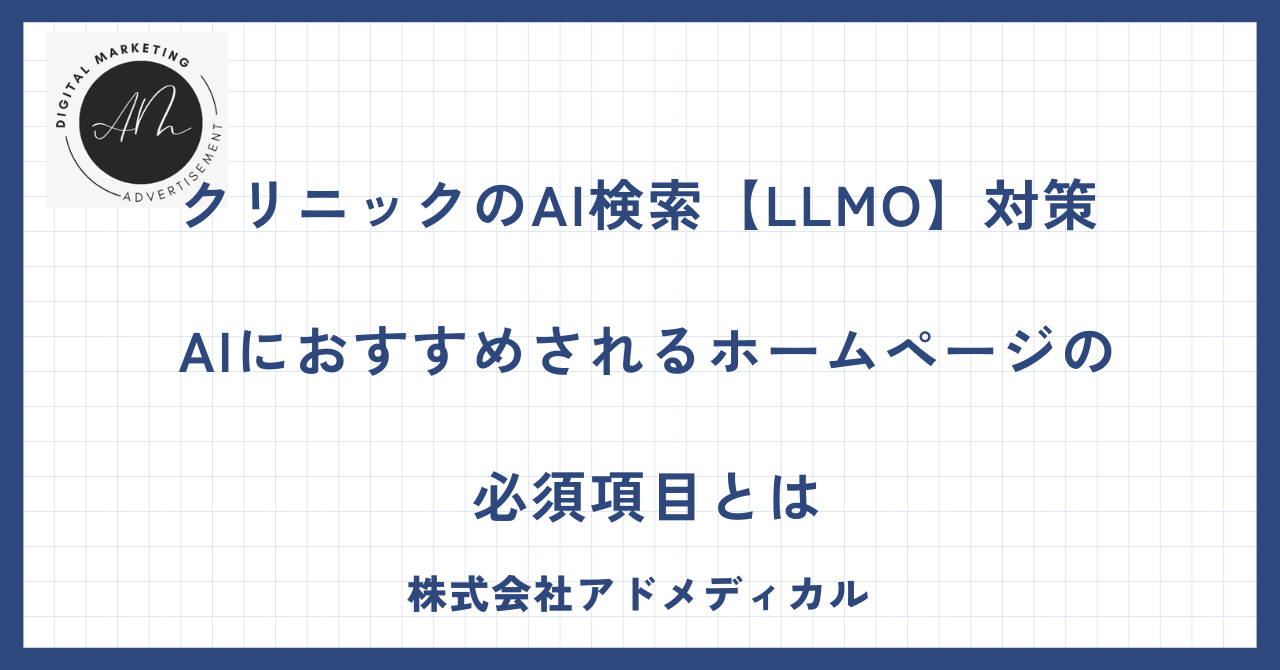 DIGITAL MARKETING
AM
ADVERTISEMENT

クリニックのAI検索【LLMO】対策

AIにおすすめされるホームページの

必須項目とは

株式会社アドメディカル